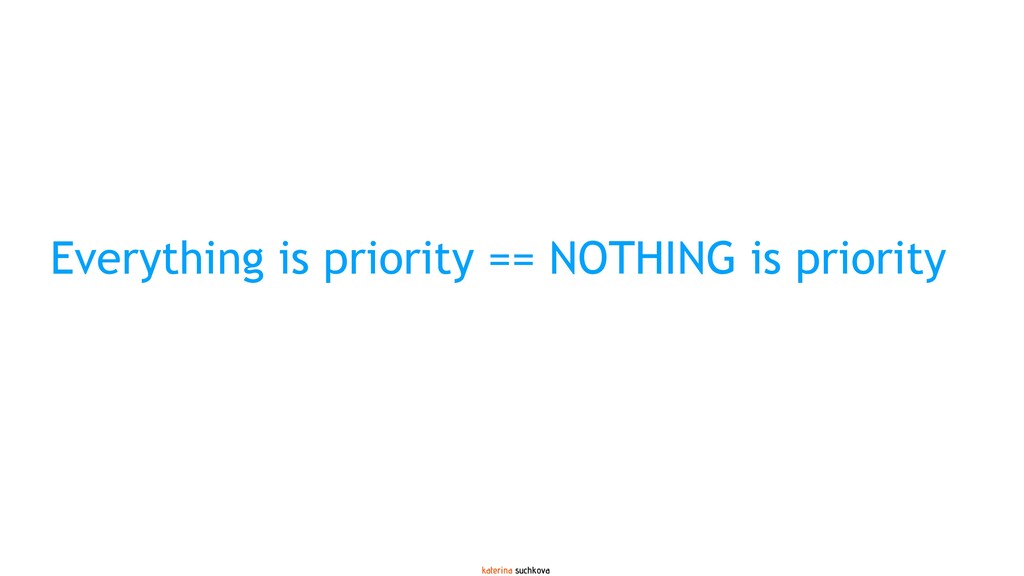 Everything is priority == NOTHING is priority

katerina suchkova